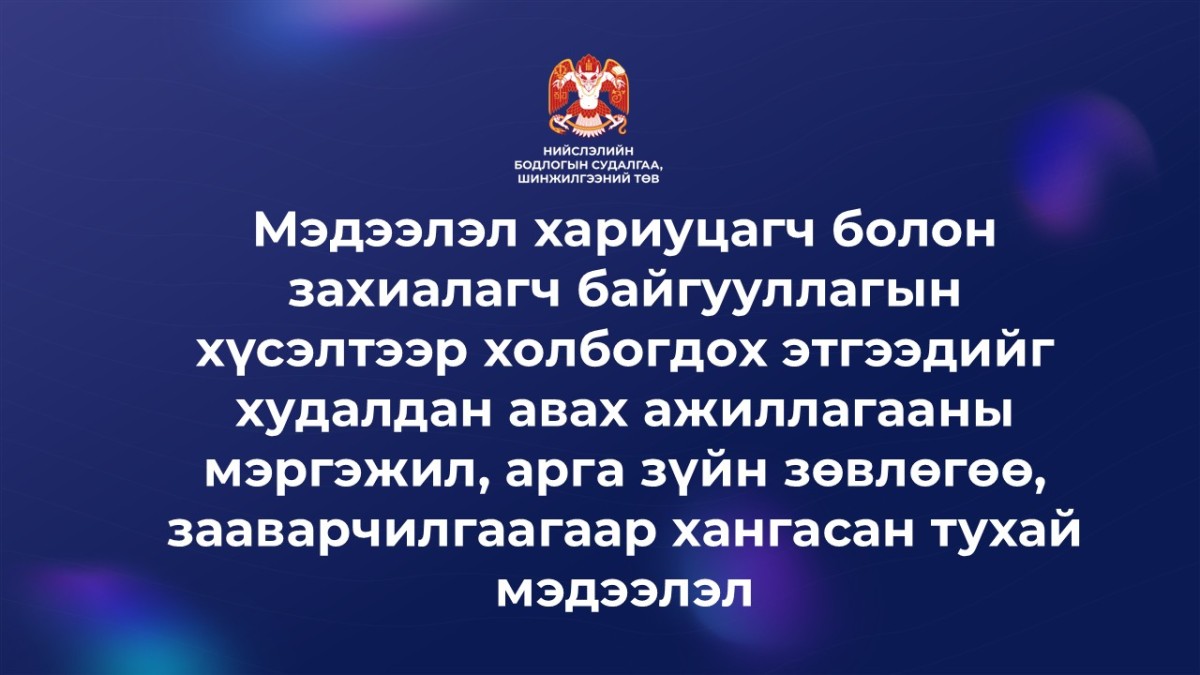 НИЙСЛЭЛИЙН БОДЛОГЫН СУДАЛГАА, ШИНЖИЛГЭЭНИЙ ТӨВ

Мэдээлэл хариуцагч болон захиалагч байгууллагын хүсэлтээр холбогдох этгээдийг худалдан авах ажиллагааны мэргэжил, арга зүйн зөвлөгөө, зааварчилгаагаар хангасан тухай мэдээлэл